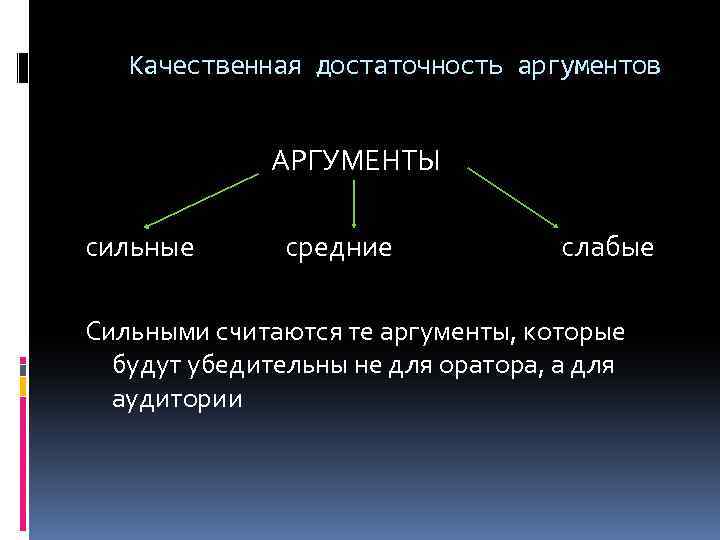 Качественная достаточность аргументов

АРГУМЕНТЫ

сильные

средние

слабые

Сильными считаются те аргументы, которые будут убедительны не для оратора, а для аудитории